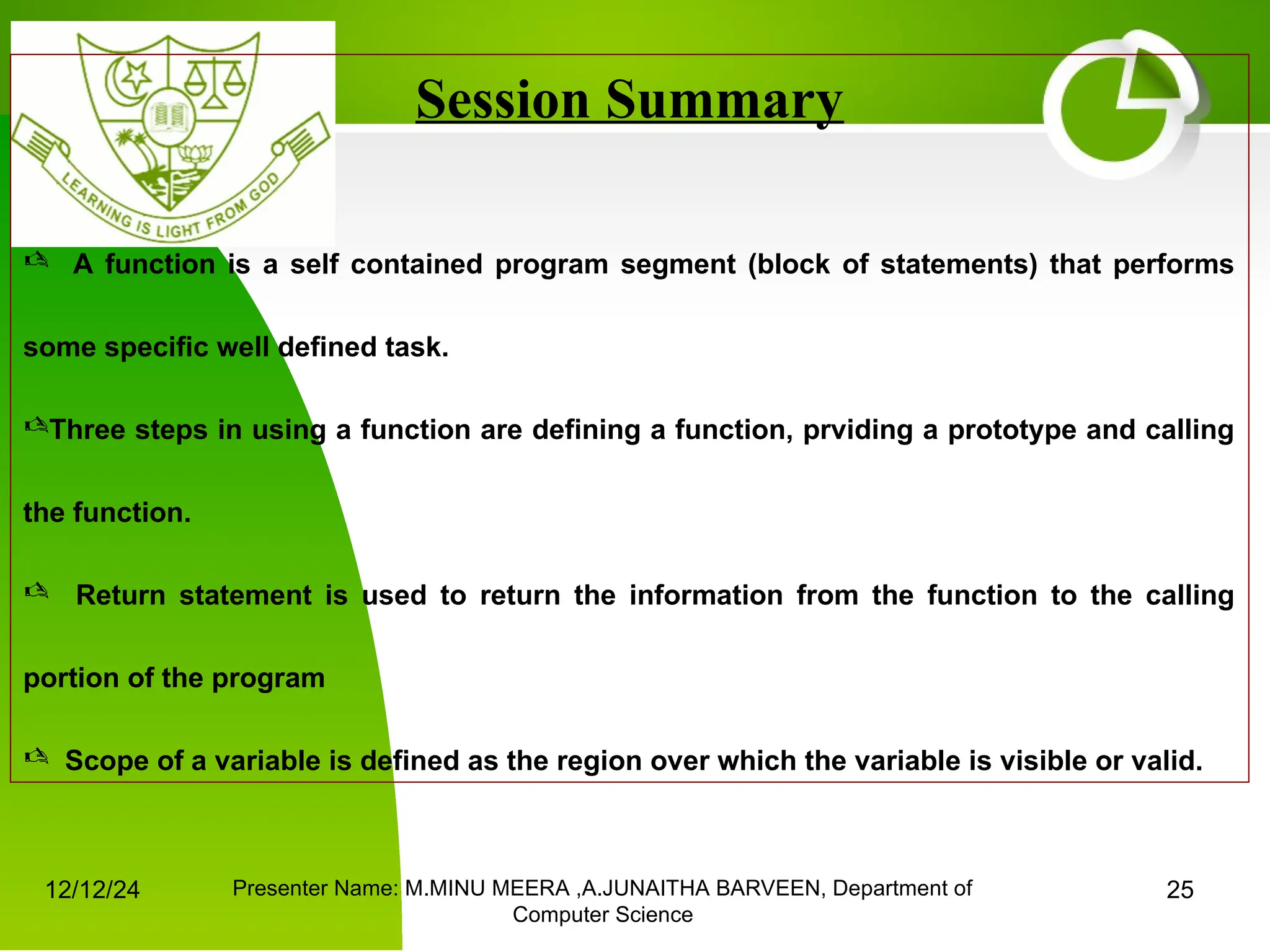 LEARNING IS LIGHT FROM GOD

Session Summary

A function is a self contained program segment (block of statements) that performs some specific well defined task.

Three steps in using a function are defining a function, prviding a prototype and calling the function.

Return statement is used to return the information from the function to the calling portion of the program

Scope of a variable is defined as the region over which the variable is visible or valid.

12/12/24

Presenter Name: M.MINU MEERA ,A.JUNAITHA BARVEEN, Department of Computer Science

25